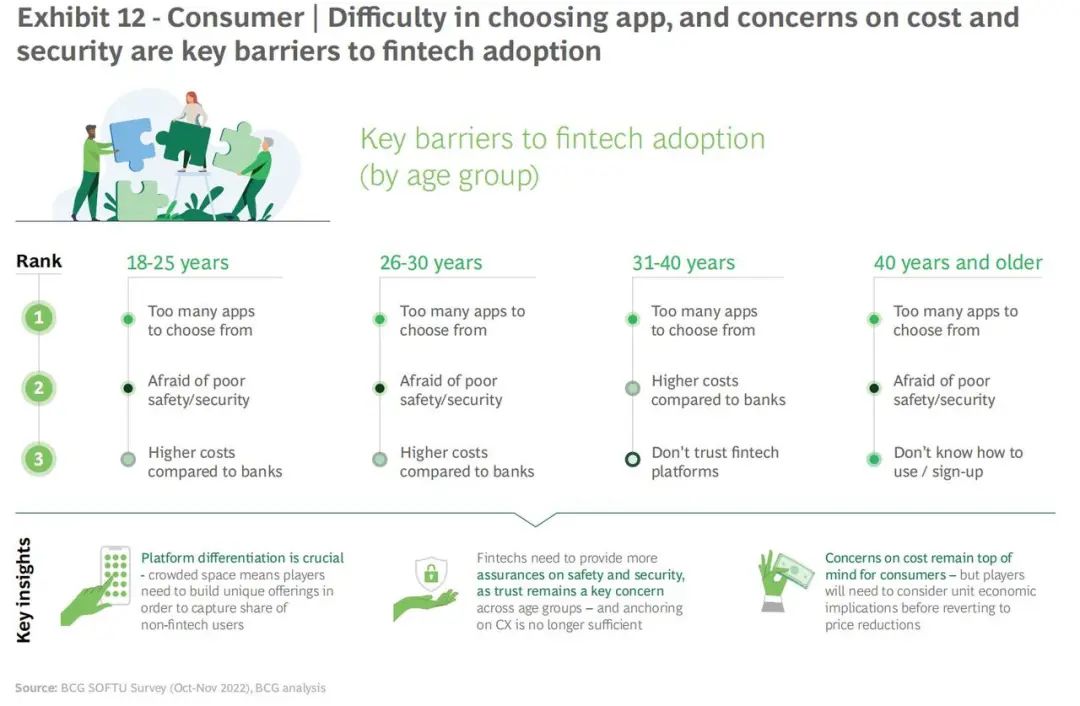 Exhibit 12 - Consumer | Difficulty in choosing app, and concerns on cost and security are key barriers to fintech adoption

Key barriers to fintech adoption (by age group)

| Rank | 18-25 years | 26-30 years | 31-40 years | 40 years and older |
|---|---|---|---|---|
| 1 | Too many apps to choose from | Too many apps to choose from | Too many apps to choose from | Too many apps to choose from |
| 2 | Afraid of poor safety/security | Afraid of poor safety/security | Higher costs compared to banks | Afraid of poor safety/security |
| 3 | Higher costs compared to banks | Higher costs compared to banks | Don't trust fintech platforms | Don't know how to use / sign-up |

Key insights

Platform differentiation is crucial - crowded space means players need to build unique offerings in order to capture share of non-fintech users

Fintechs need to provide more assurances on safety and security, as trust remains a key concern across age groups – and anchoring on CX is no longer sufficient

Concerns on cost remain top of mind for consumers – but players will need to consider unit economic implications before reverting to price reductions

Source: BCG SOFTU Survey (Oct-Nov 2022), BCG analysis